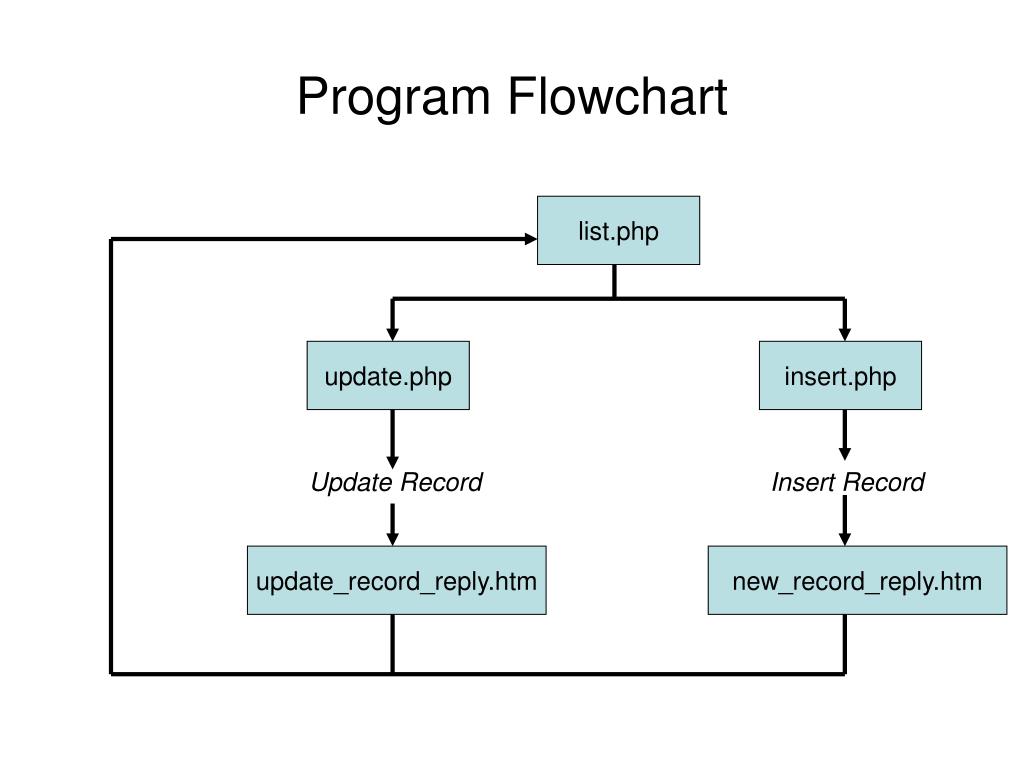 Program Flowchart

list.php

update.php

insert.php

Update Record

Insert Record

update_record_reply.htm

new_record_reply.htm